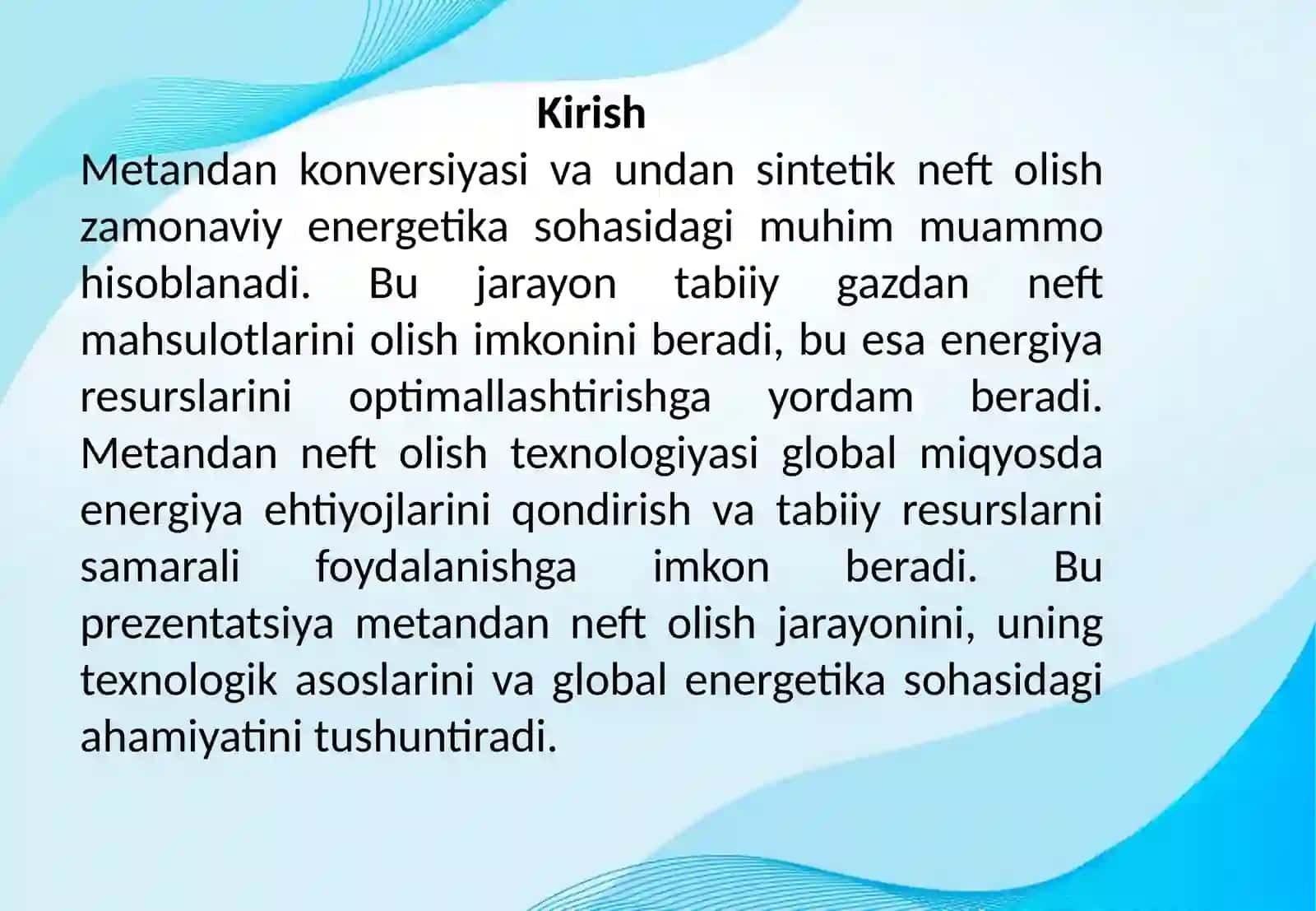 Kirish

Metandan konversiyasi va undan sintetik neft olish zamonaviy energetika sohasidagi muhim muammo hisoblanadi. Bu jarayon tabiiy gazdan neft mahsulotlarini olish imkonini beradi, bu esa energiya resurslarini optimallashtirishga yordam beradi. Metandan neft olish texnologiyasi global miqyosda energiya ehtiyojlarini qondirish va tabiiy resurslarni samarali foydalanishga imkon beradi. Bu prezentatsiya metandan neft olish jarayonini, uning texnologik asoslarini va global energetika sohasidagi ahamiyatini tushuntiradi.